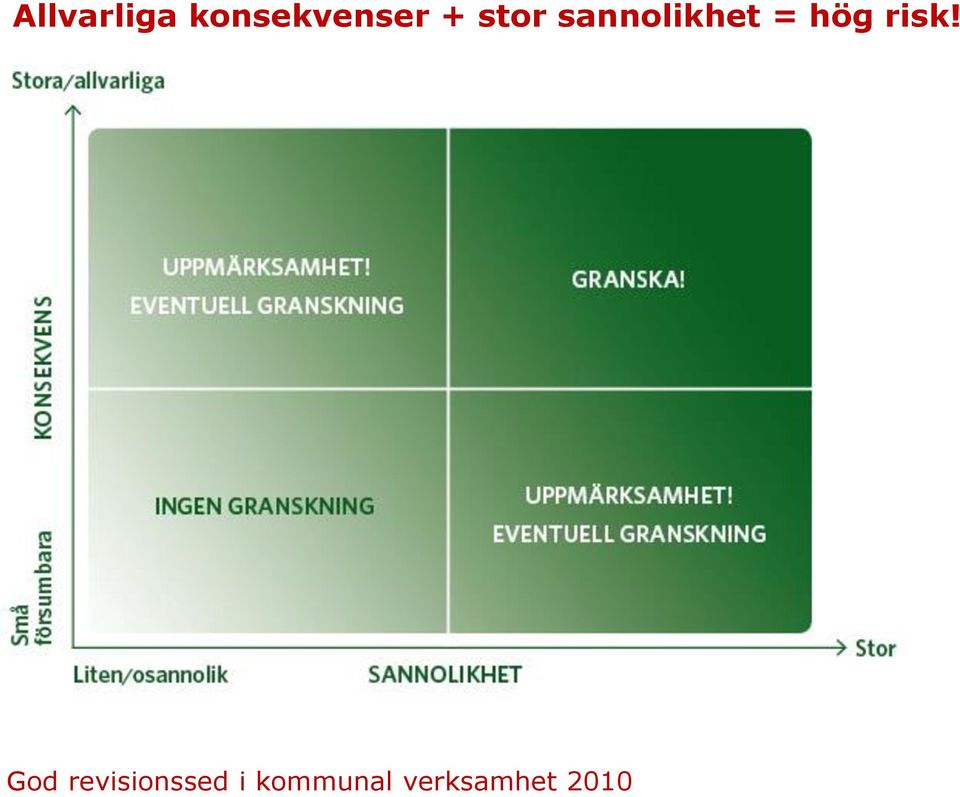 Allvarliga konsekvenser + stor sannolikhet = hög risk!

Stora/allvarliga

KONSEKVENS

Små försumbara

UPPMÄRKSAMHET!
EVENTUELL GRANSKNING

GRANSKA!

INGEN GRANSKNING

UPPMÄRKSAMHET!
EVENTUELL GRANSKNING

Liten/osannolik

SANNOLIKHET

Stor

God revisionssed i kommunal verksamhet 2010